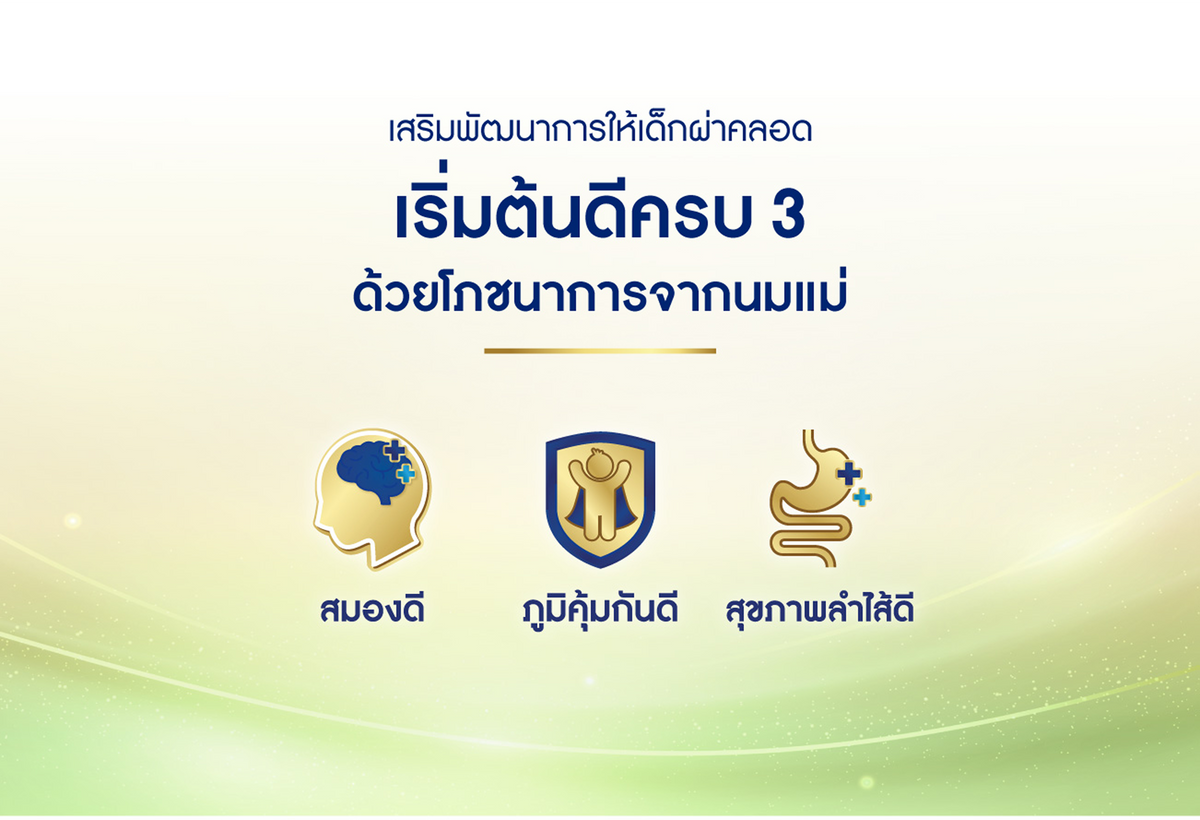 เสริมพัฒนาการให้เด็กผ่าคลอด

เริ่มต้นดีครบ 3

ด้วยโภชนาการจากนมแม่

สมองดี

ภูมิคุ้มกันดี

สุขภาพลำไส้ดี